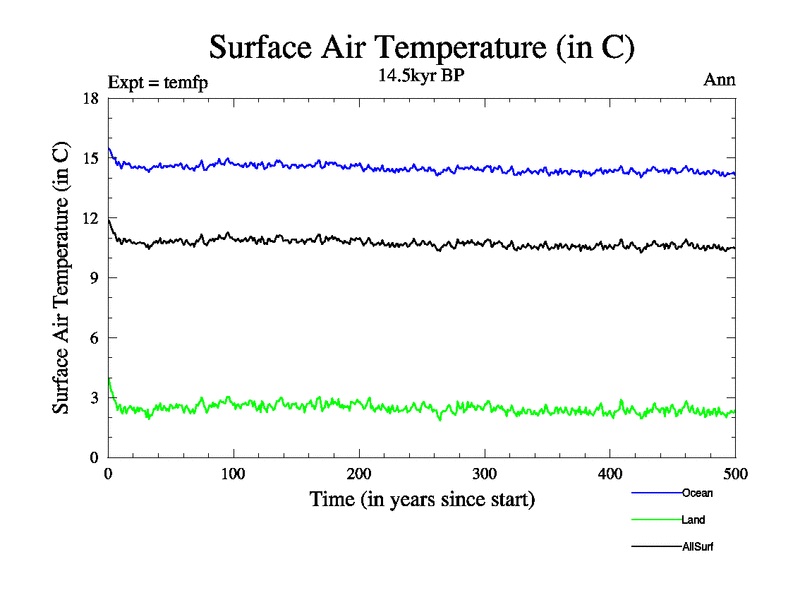 Surface Air Temperature (in C)

Expt = temfp

14.5kyr BP

Ann

Surface Air Temperature (in C)

18

15

12

9

6

3

0

0

100

200

300

400

500

Time (in years since start)

Ocean

Land

AllSurf